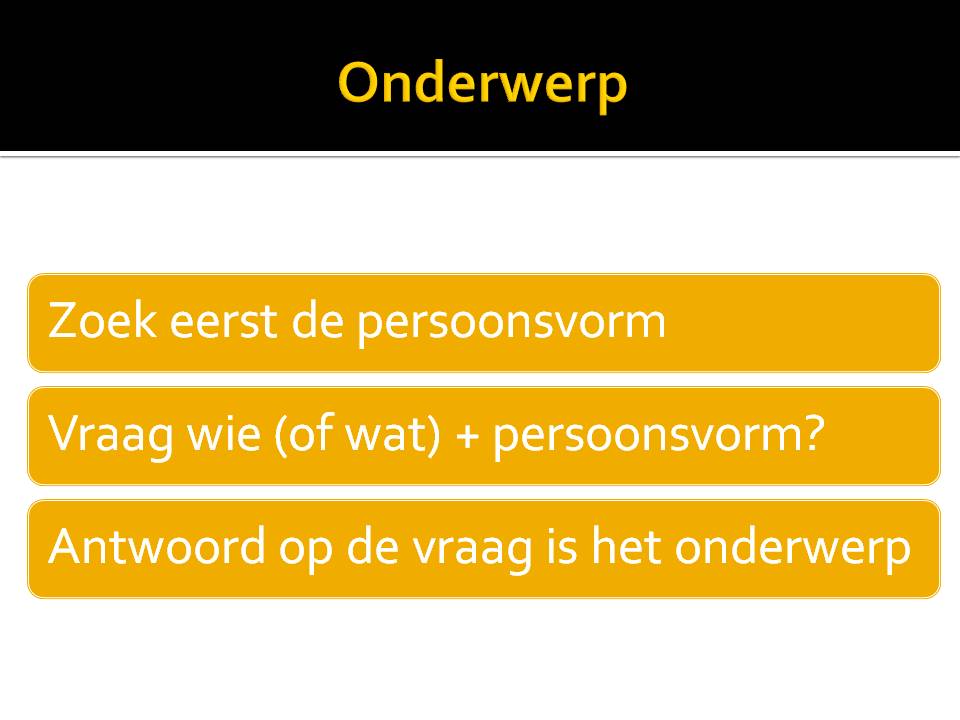 Onderwerp

Zoek eerst de persoonsvorm

Vraag wie (of wat) + persoonsvorm?

Antwoord op de vraag is het onderwerp